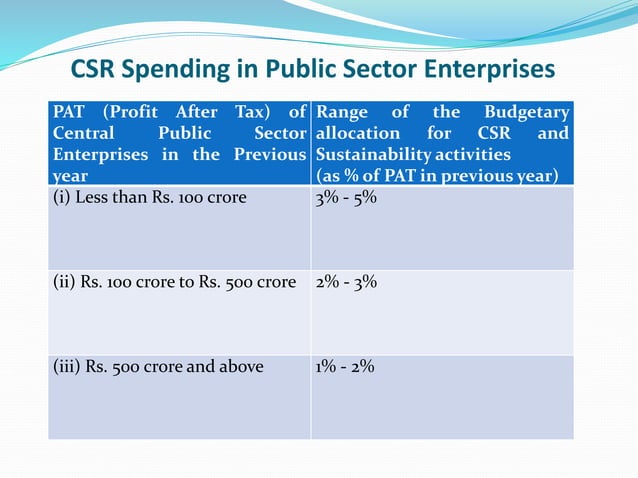 CSR Spending in Public Sector Enterprises

| PAT (Profit After Tax) of Central Public Sector Enterprises in the Previous year | Range of the Budgetary allocation for CSR and Sustainability activities (as % of PAT in previous year) |
|---|---|
| (i) Less than Rs. 100 crore | 3% - 5% |
| (ii) Rs. 100 crore to Rs. 500 crore | 2% - 3% |
| (iii) Rs. 500 crore and above | 1% - 2% |